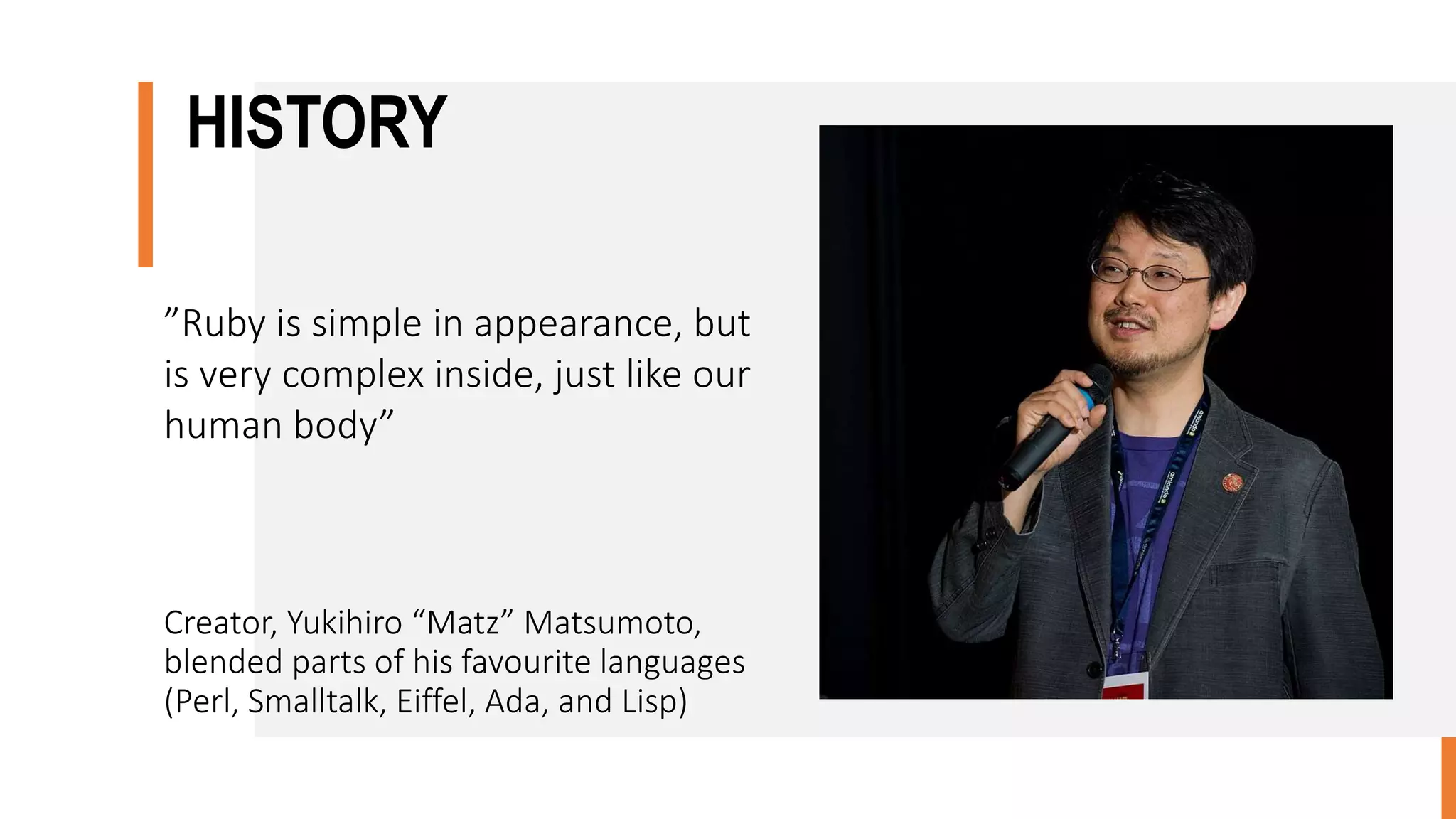 HISTORY

”Ruby is simple in appearance, but is very complex inside, just like our human body”

Creator, Yukihiro “Matz” Matsumoto, blended parts of his favourite languages (Perl, Smalltalk, Eiffel, Ada, and Lisp)